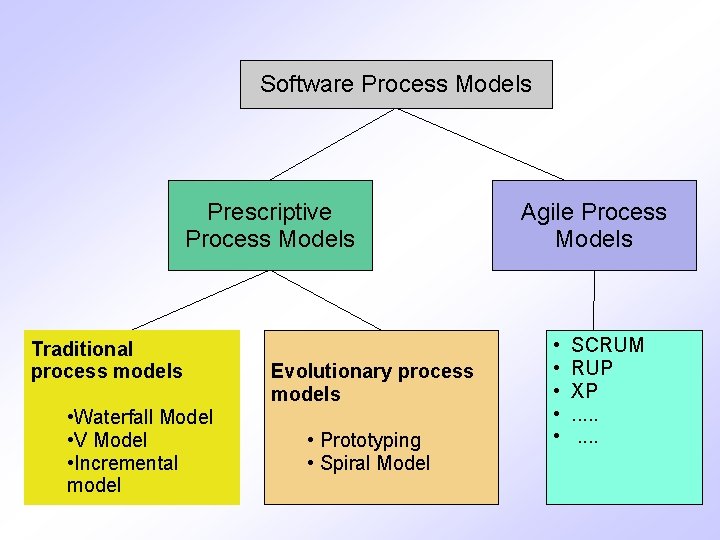 Software Process Models

Prescriptive Process Models

Agile Process Models

Traditional process models

•Waterfall Model
•V Model
•Incremental model

Evolutionary process models

• Prototyping
• Spiral Model

• SCRUM
• RUP
• XP
• .....
• ....